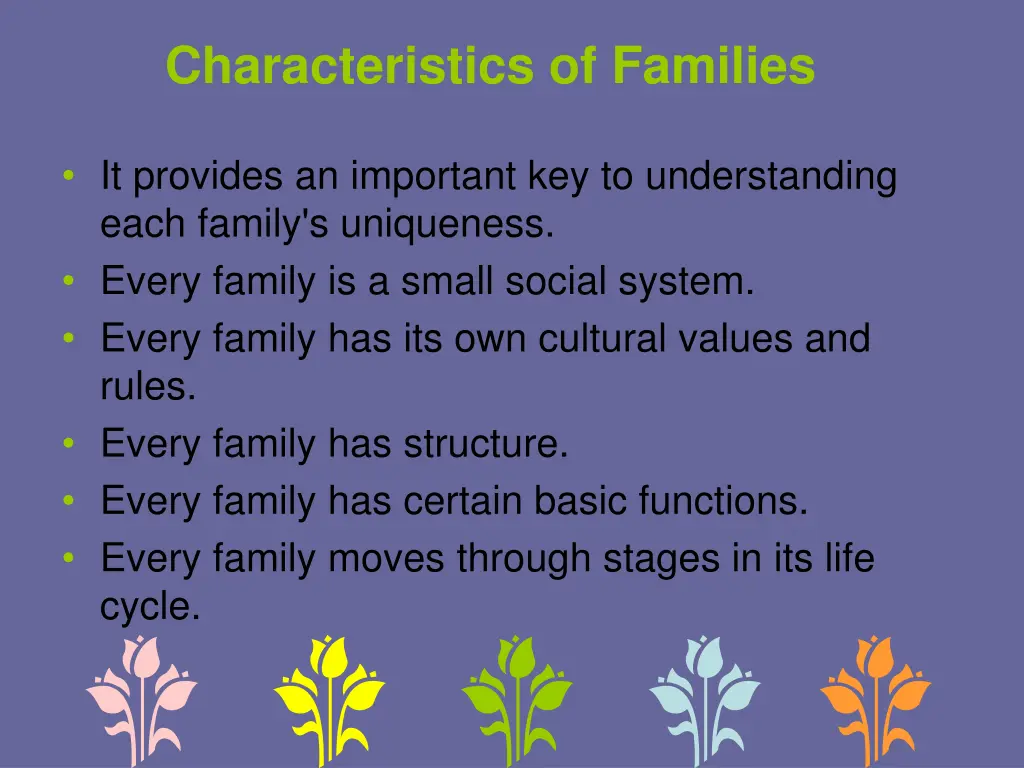 Characteristics of Families

• It provides an important key to understanding each family's uniqueness.
• Every family is a small social system.
• Every family has its own cultural values and rules.
• Every family has structure.
• Every family has certain basic functions.
• Every family moves through stages in its life cycle.